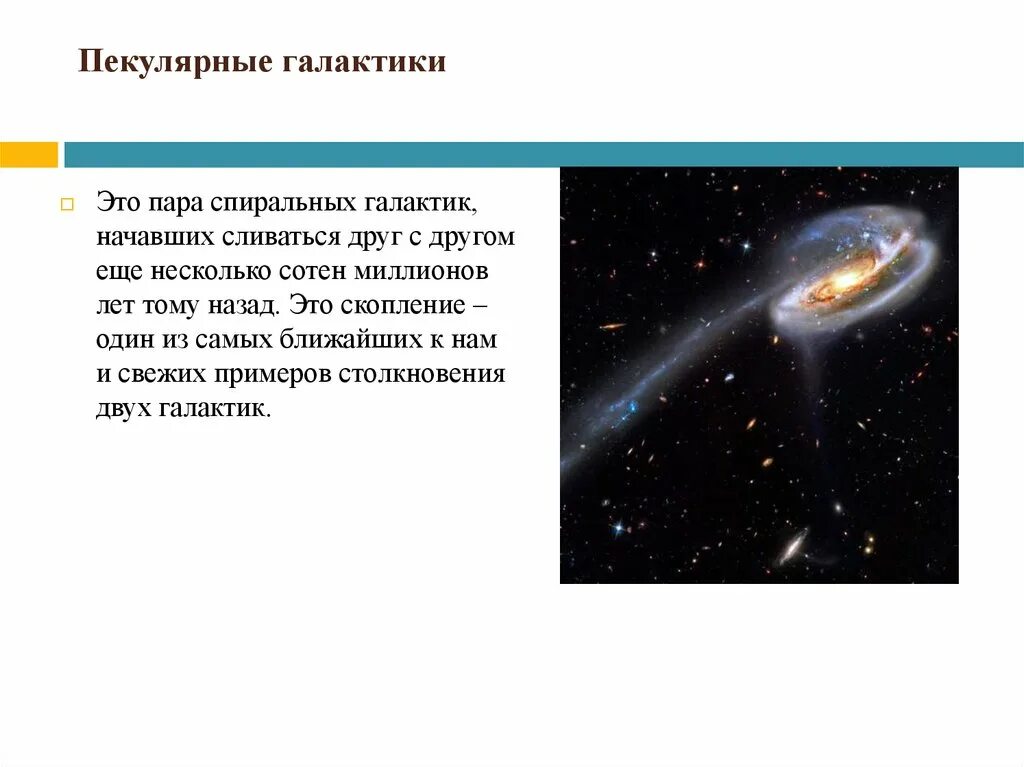 Пекулярные галактики

Это пара спиральных галактик, начавших сливаться друг с другом еще несколько сотен миллионов лет тому назад. Это скопление – один из самых ближайших к нам и свежих примеров столкновения двух галактик.